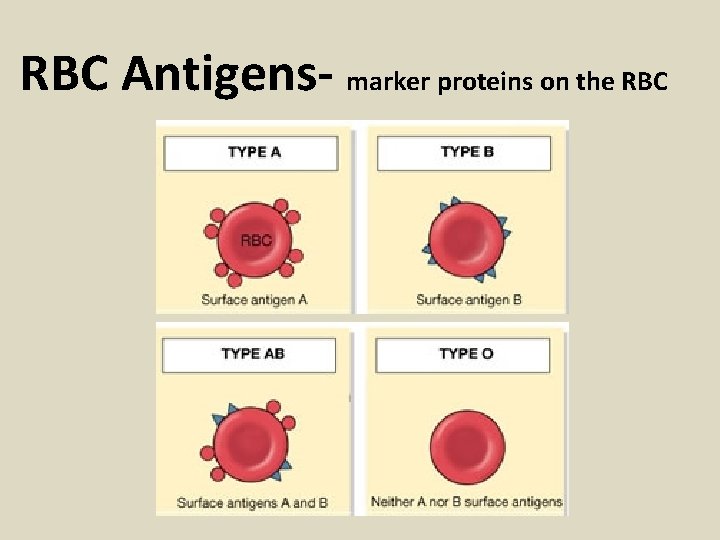 RBC Antigens- marker proteins on the RBC

TYPE A

RBC

Surface antigen A

TYPE B

Surface antigen B

TYPE AB

Surface antigens A and B

TYPE O

Neither A nor B surface antigens